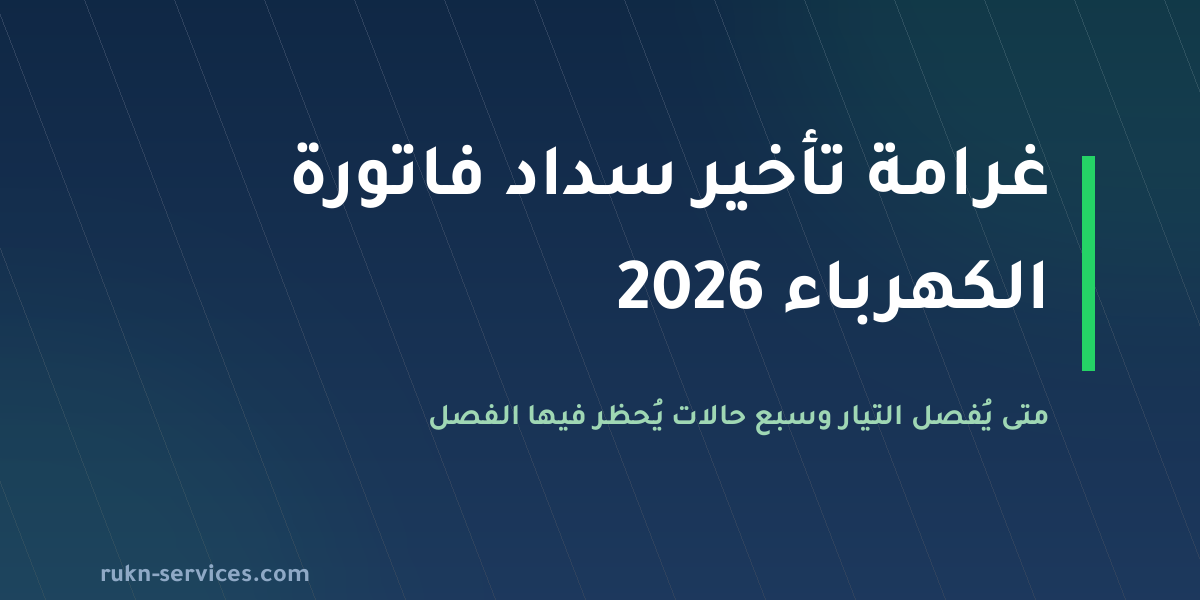 غرامة تأخير سداد فاتورة الكهرباء 2026

متى يُفصل التيار وسبع حالات يُحظر فيها الفصل

rukn-services.com